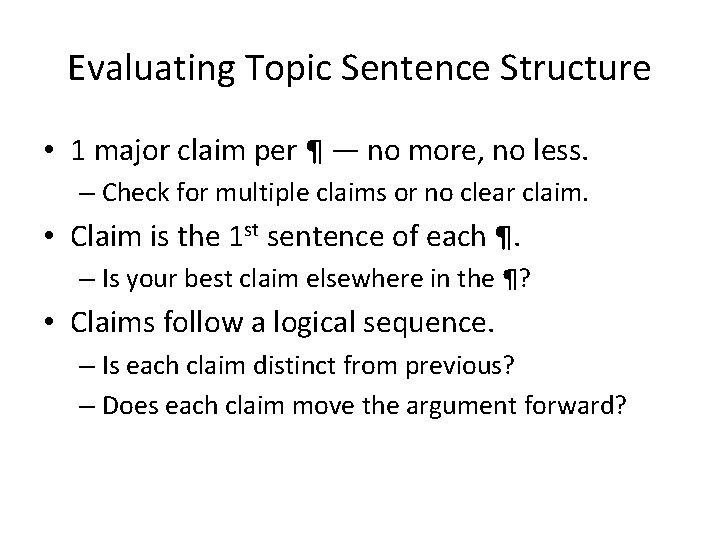 Evaluating Topic Sentence Structure

• 1 major claim per ¶ — no more, no less.
  – Check for multiple claims or no clear claim.
• Claim is the 1$^{st}$ sentence of each ¶.
  – Is your best claim elsewhere in the ¶?
• Claims follow a logical sequence.
  – Is each claim distinct from previous?
  – Does each claim move the argument forward?